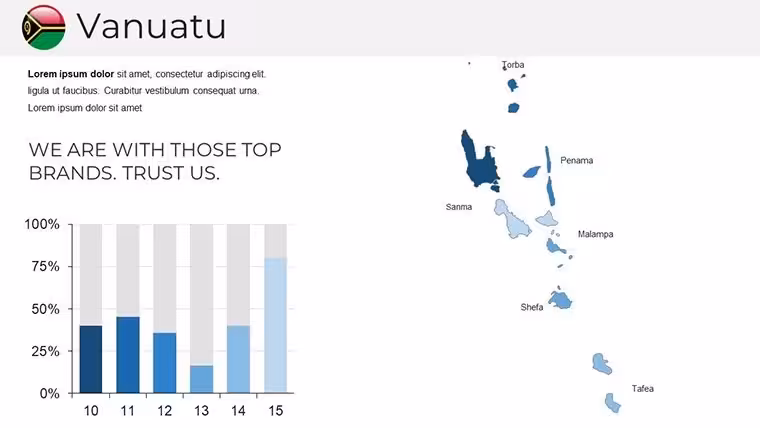 Vanuatu

**Lorem ipsum dolor** sit amet, consectetur adipiscing elit, ligula ut faucibus. Curabitur vestibulum consequat urna. Lorem ipsum dolor sit amet

WE ARE WITH THOSE TOP BRANDS. TRUST US.

100%
75%
50%
25%
0%
10 11 12 13 14 15

Torba
Penama
Sanma
Malampa
Shefa
Tafea